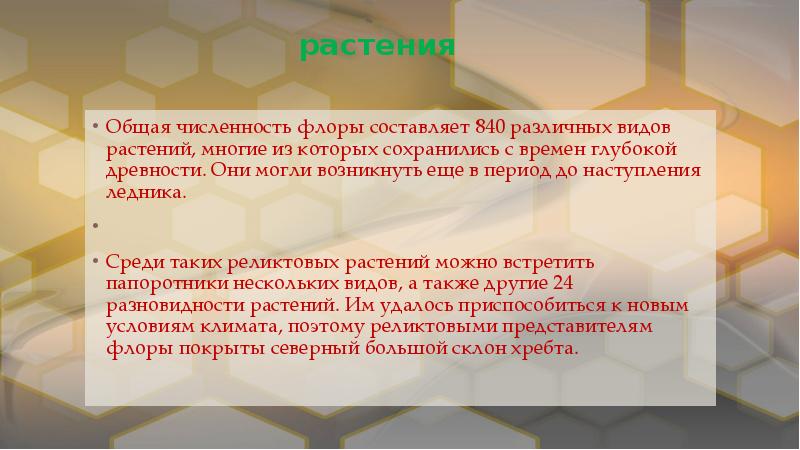 растения

• Общая численность флоры составляет 840 различных видов растений, многие из которых сохранились с времен глубокой древности. Они могли возникнуть еще в период до наступления ледника.

•

• Среди таких реликтовых растений можно встретить папоротники нескольких видов, а также другие 24 разновидности растений. Им удалось приспособиться к новым условиям климата, поэтому реликтовыми представителям флоры покрыты северный большой склон хребта.